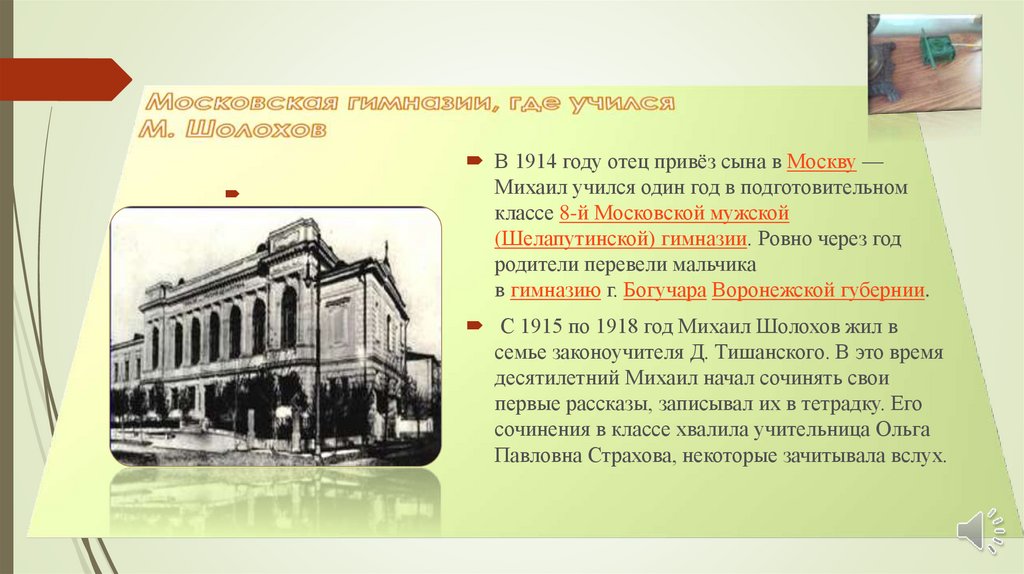 Московская гимназии, где учился М. Шолохов

В 1914 году отец привёз сына в Москву — Михаил учился один год в подготовительном классе 8-й Московской мужской (Шелапутинской) гимназии. Ровно через год родители перевели мальчика в гимназию г. Богучара Воронежской губернии.

С 1915 по 1918 год Михаил Шолохов жил в семье законоучителя Д. Тишанского. В это время десятилетний Михаил начал сочинять свои первые рассказы, записывал их в тетрадку. Его сочинения в классе хвалила учительница Ольга Павловна Страхова, некоторые зачитывала вслух.